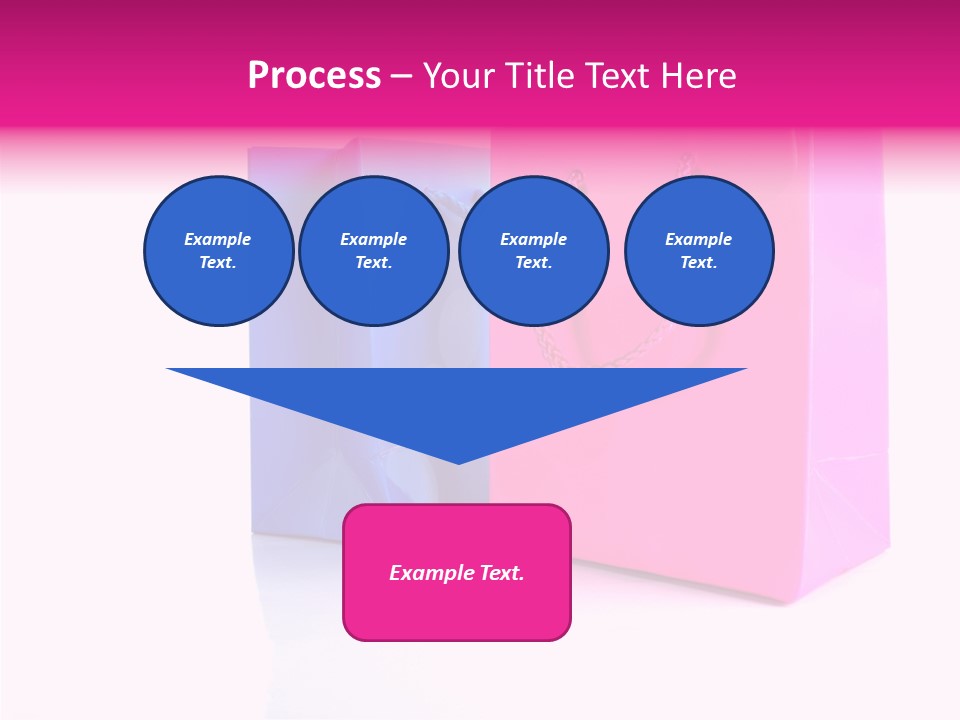 Process – Your Title Text Here

Example Text.

Example Text.

Example Text.

Example Text.

Example Text.